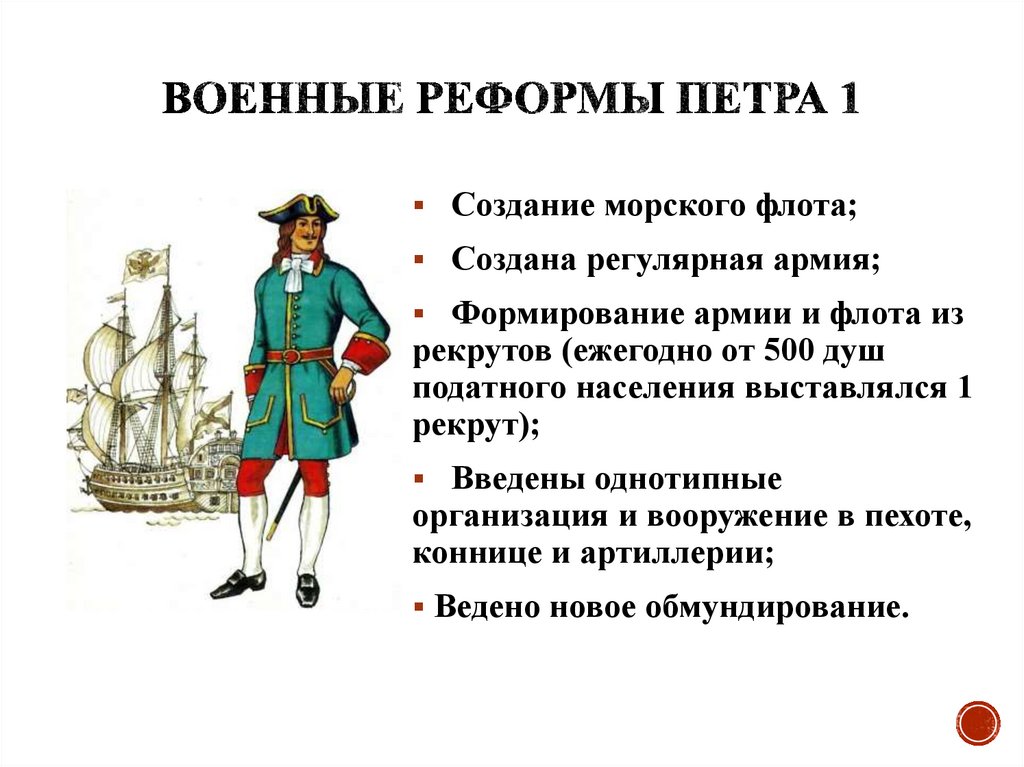 ВОЕННЫЕ РЕФОРМЫ ПЕТРА 1

▪ Создание морского флота;

▪ Создана регулярная армия;

▪ Формирование армии и флота из рекрутов (ежегодно от 500 душ податного населения выставлялся 1 рекрут);

▪ Введены однотипные организация и вооружение в пехоте, коннице и артиллерии;

▪ Ведено новое обмундирование.